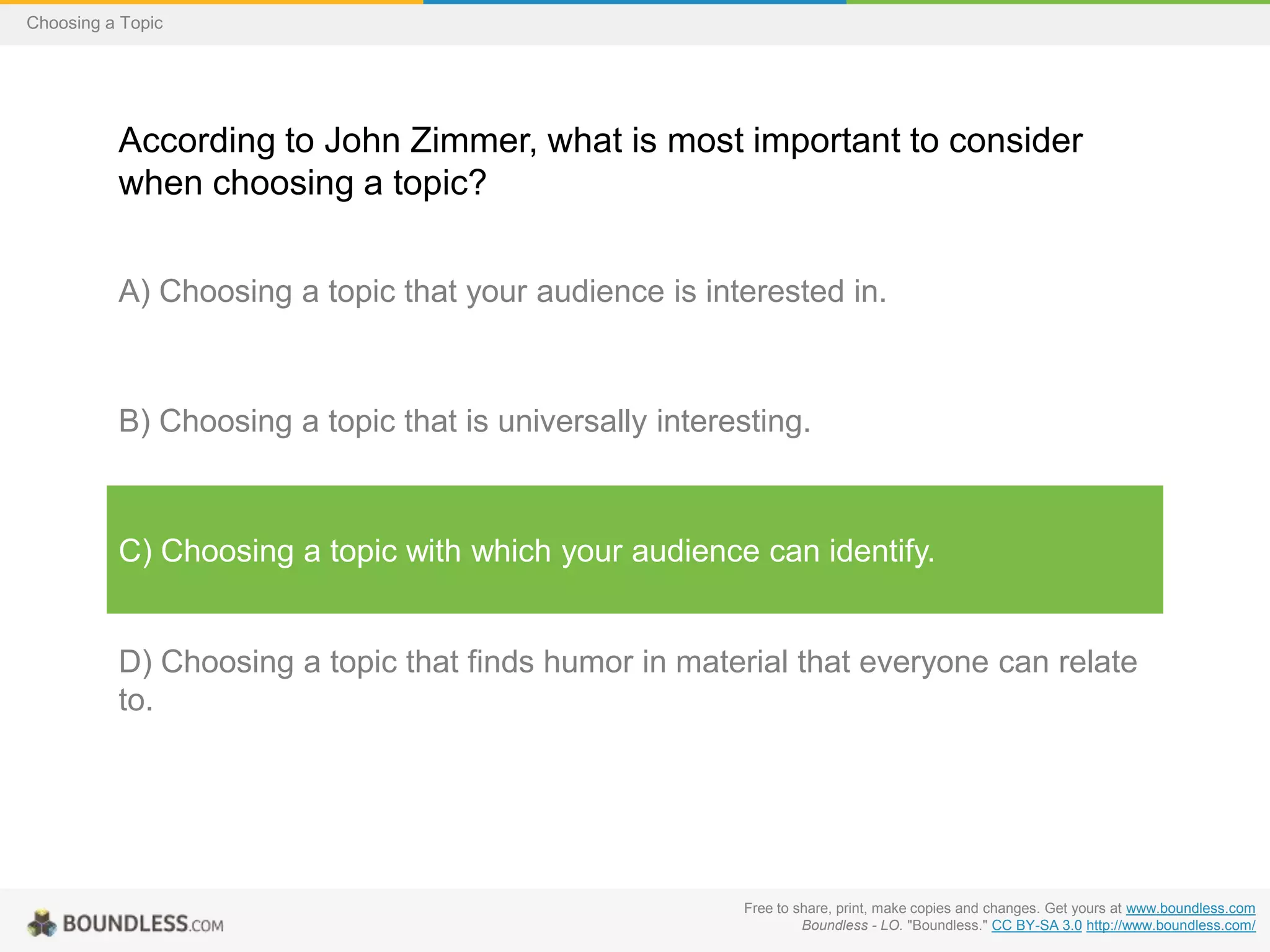 Choosing a Topic

According to John Zimmer, what is most important to consider when choosing a topic?

A) Choosing a topic that your audience is interested in.

B) Choosing a topic that is universally interesting.

C) Choosing a topic with which your audience can identify.

D) Choosing a topic that finds humor in material that everyone can relate to.

BOUNDLESS.COM

Free to share, print, make copies and changes. Get yours at www.boundless.com
Boundless - LO. "Boundless." CC BY-SA 3.0 http://www.boundless.com/